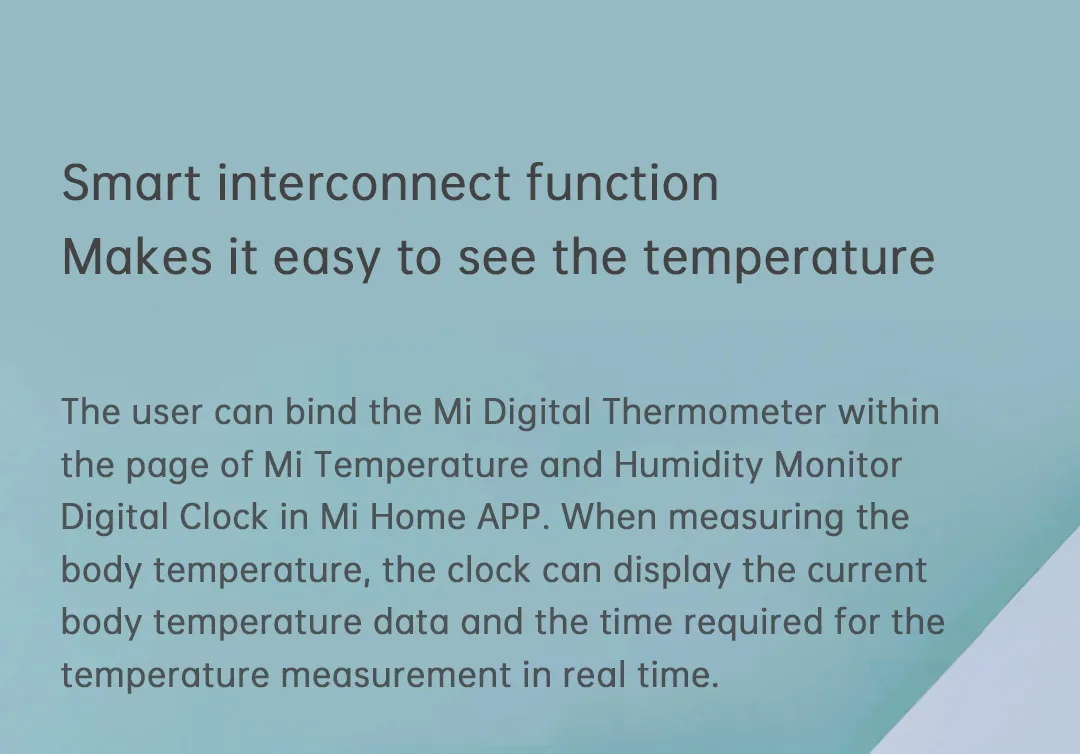 Smart interconnect function
Makes it easy to see the temperature

The user can bind the Mi Digital Thermometer within the page of Mi Temperature and Humidity Monitor Digital Clock in Mi Home APP. When measuring the body temperature, the clock can display the current body temperature data and the time required for the temperature measurement in real time.